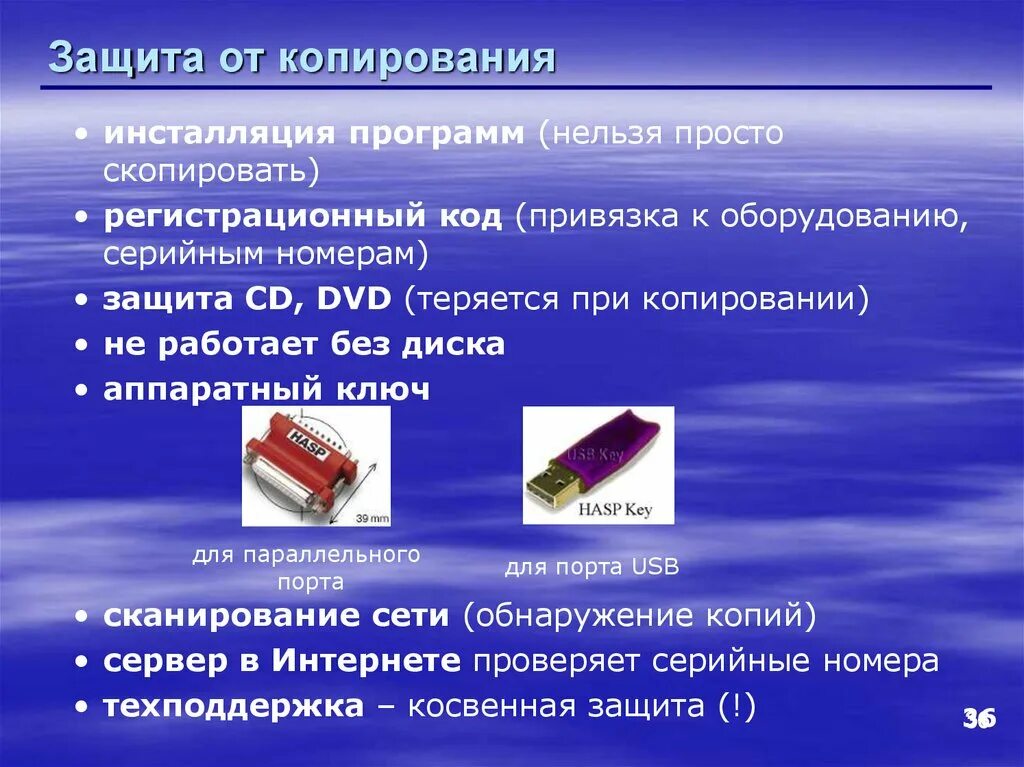 Защита от копирования

• инсталляция программ (нельзя просто скопировать)
• регистрационный код (привязка к оборудованию, серийным номерам)
• защита CD, DVD (теряется при копировании)
• не работает без диска
• аппаратный ключ

HASP
39 mm

USB Key
HASP Key

для параллельного порта

для порта USB

• сканирование сети (обнаружение копий)
• сервер в Интернете проверяет серийные номера
• техподдержка – косвенная защита (!)

36